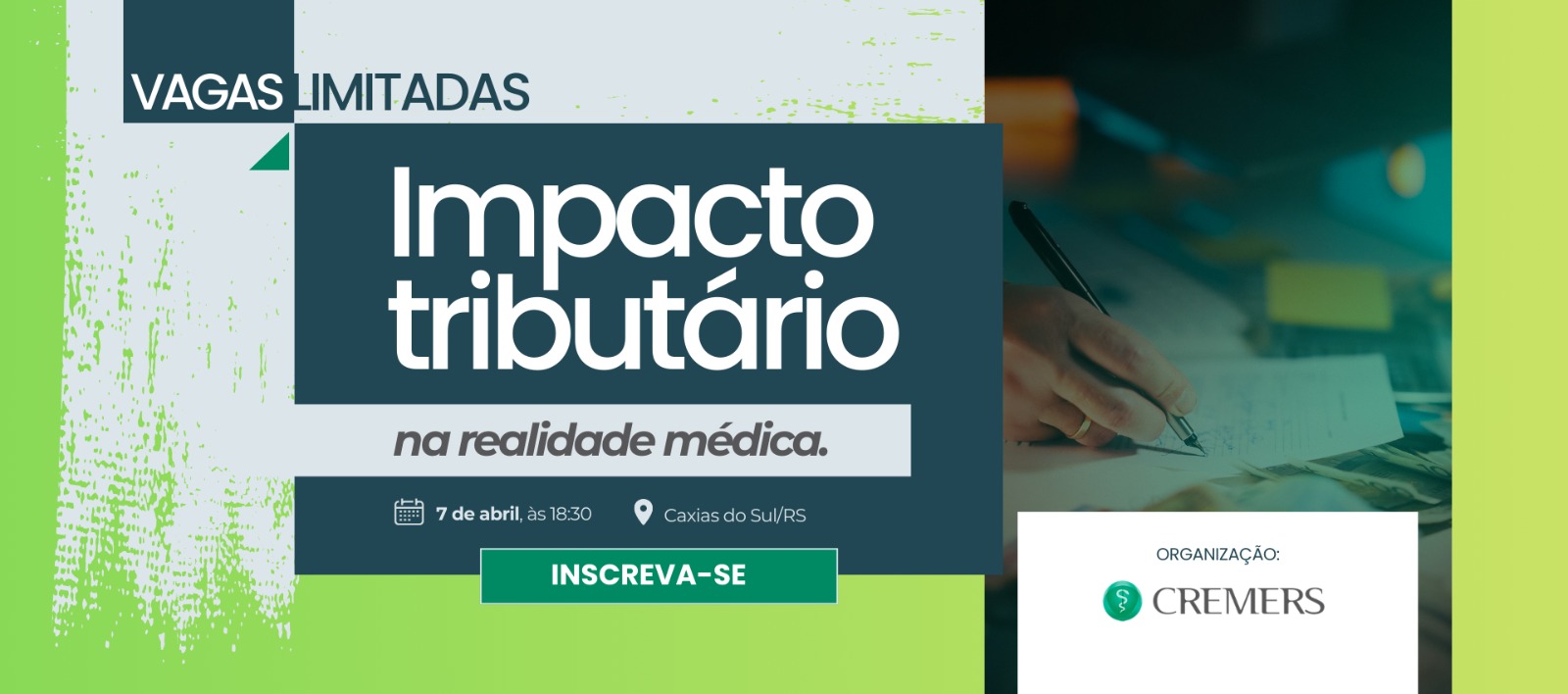 VAGAS LIMITADAS

Impacto tributário

na realidade médica.

7 de abril, às 18:30

Caxias do Sul/RS

INSCREVA-SE

ORGANIZAÇÃO:

CREMERS